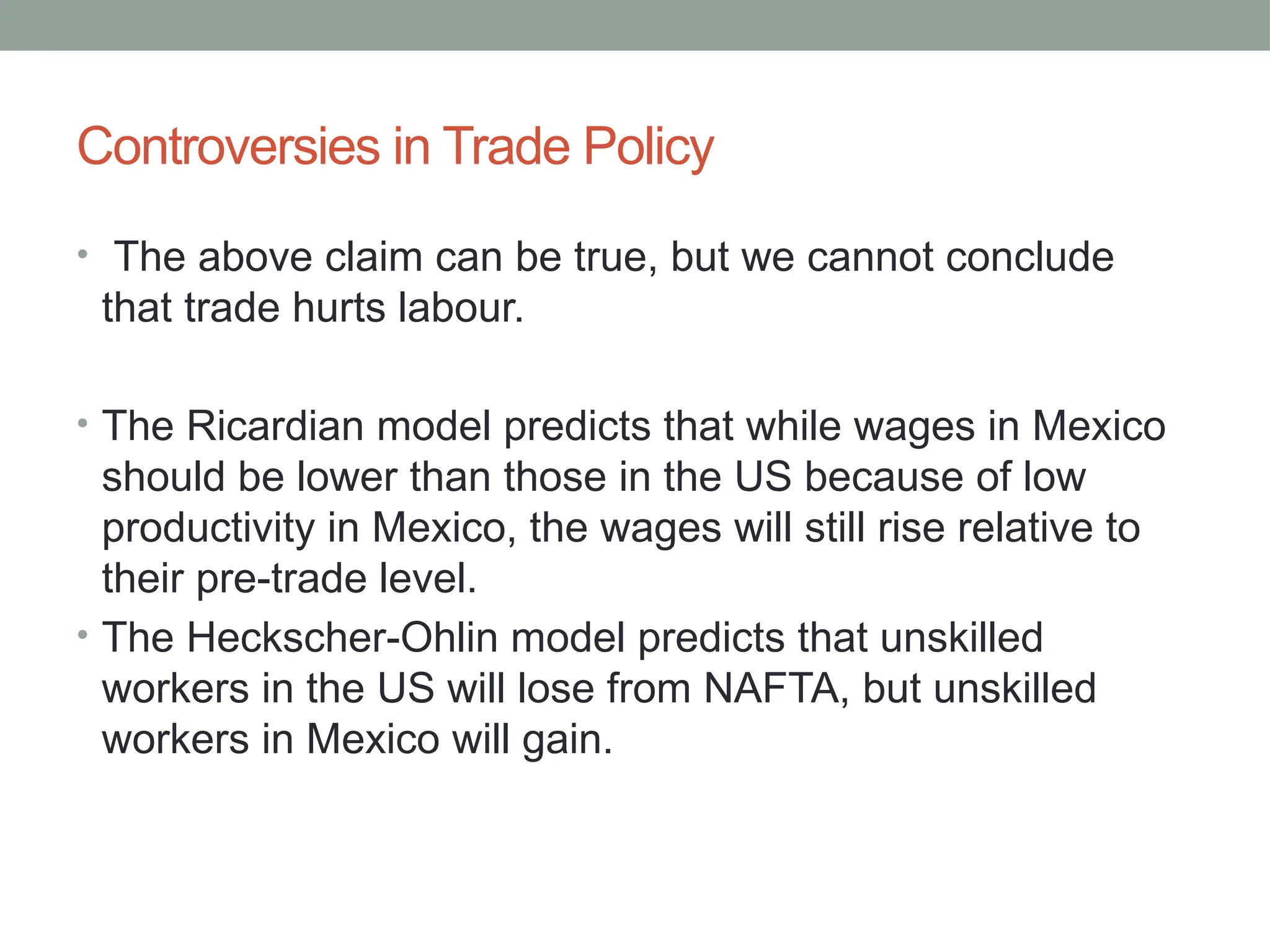 Controversies in Trade Policy

• The above claim can be true, but we cannot conclude that trade hurts labour.

• The Ricardian model predicts that while wages in Mexico should be lower than those in the US because of low productivity in Mexico, the wages will still rise relative to their pre-trade level.

• The Heckscher-Ohlin model predicts that unskilled workers in the US will lose from NAFTA, but unskilled workers in Mexico will gain.